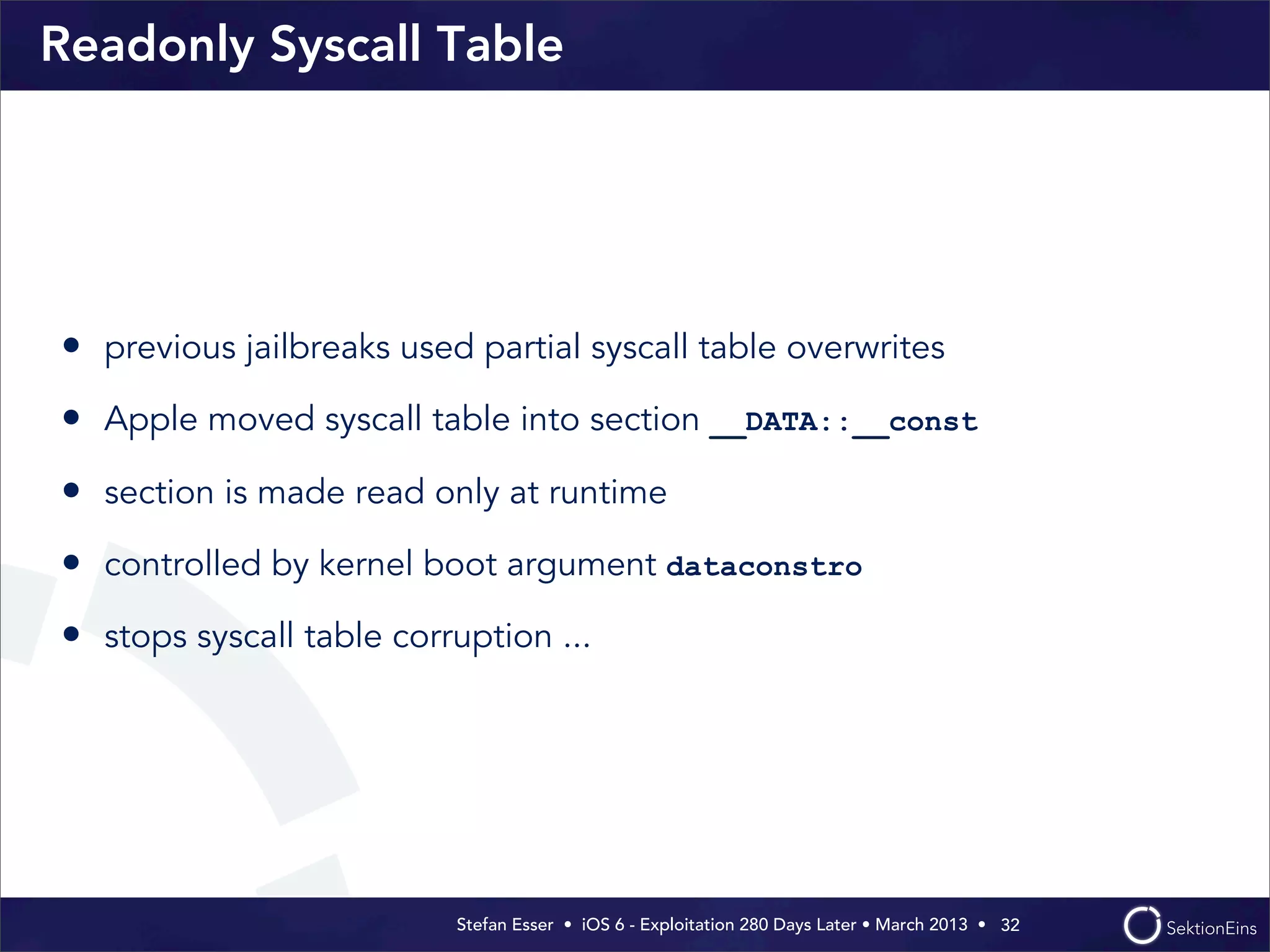 Readonly Syscall Table

• previous jailbreaks used partial syscall table overwrites
• Apple moved syscall table into section __DATA::__const
• section is made read only at runtime
• controlled by kernel boot argument dataconstro
• stops syscall table corruption ...

Stefan Esser • iOS 6 - Exploitation 280 Days Later • March 2013 • 32

SektionEins